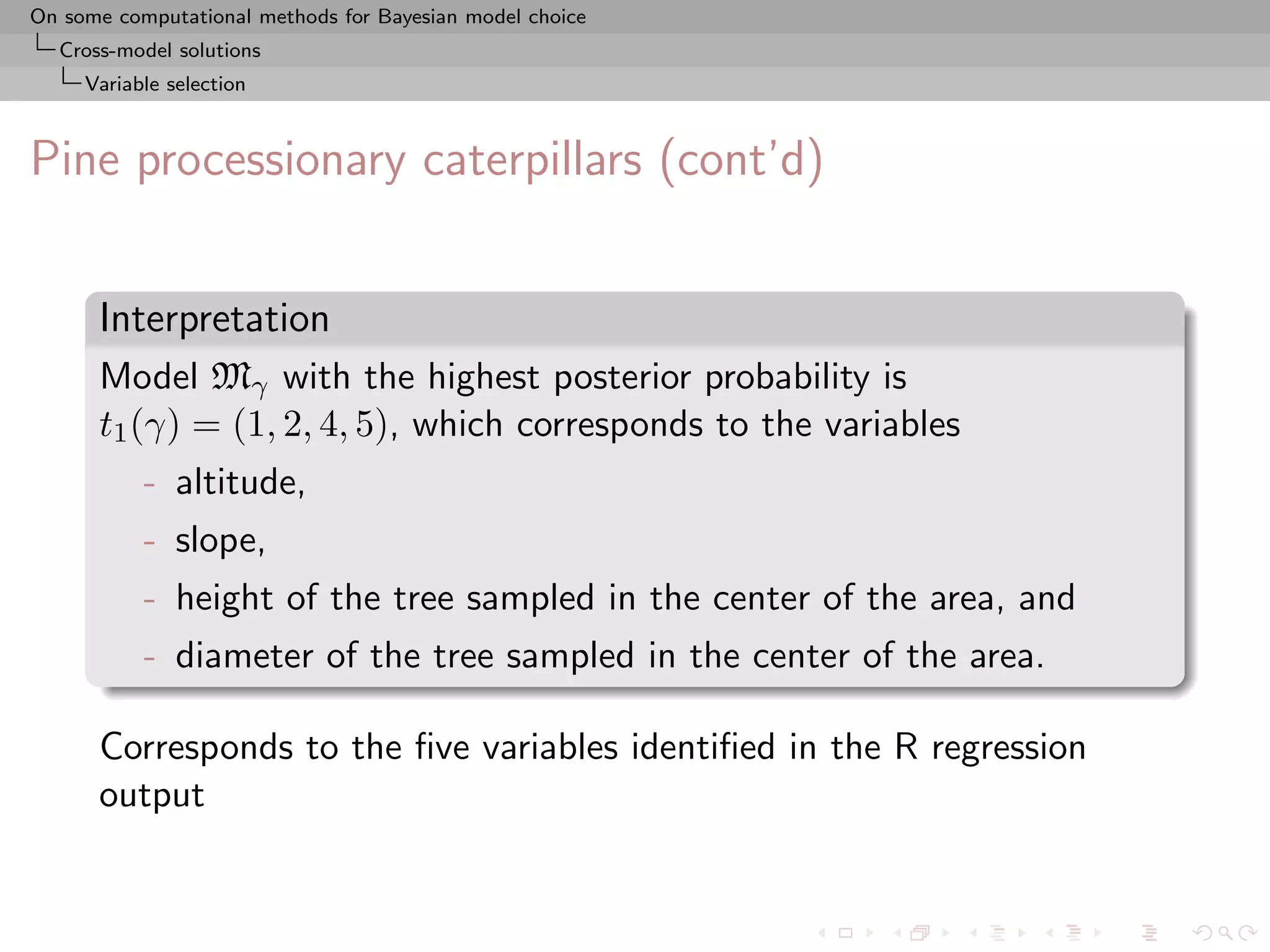 On some computational methods for Bayesian model choice
Cross-model solutions
Variable selection

Pine processionary caterpillars (cont'd)

Interpretation

Model $\mathfrak{M}_\gamma$ with the highest posterior probability is $t_1(\gamma) = (1, 2, 4, 5)$, which corresponds to the variables

- altitude,
- slope,
- height of the tree sampled in the center of the area, and
- diameter of the tree sampled in the center of the area.

Corresponds to the five variables identified in the R regression output